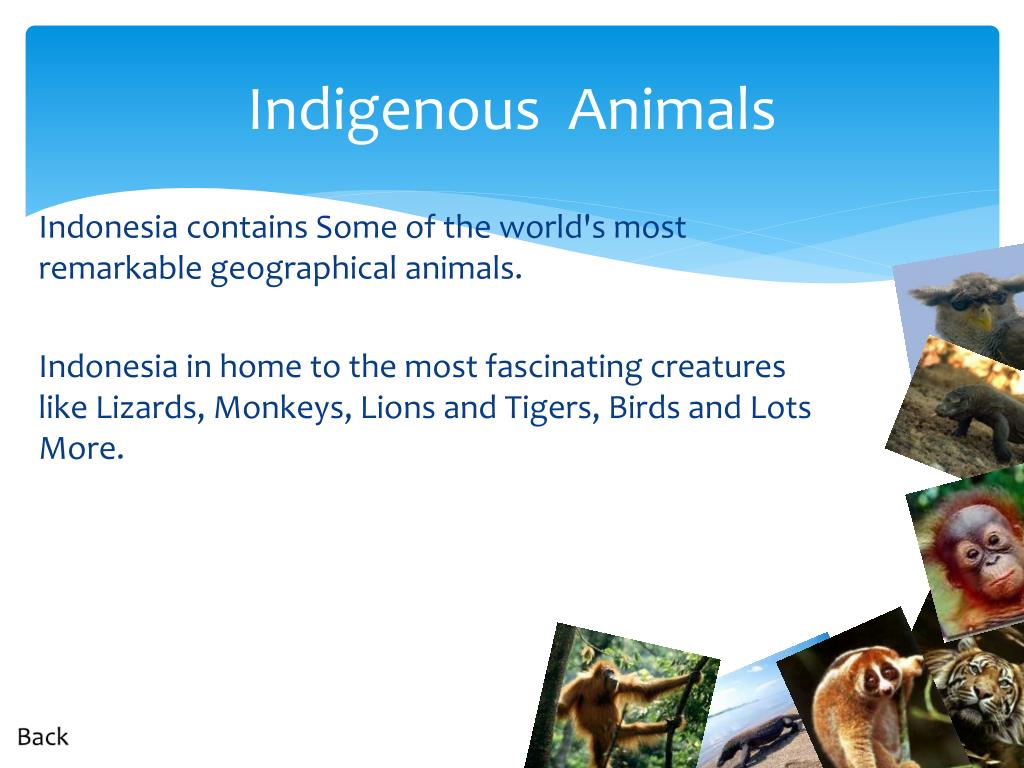 Indigenous Animals

Indonesia contains Some of the world's most remarkable geographical animals.

Indonesia in home to the most fascinating creatures like Lizards, Monkeys, Lions and Tigers, Birds and Lots More.

Back